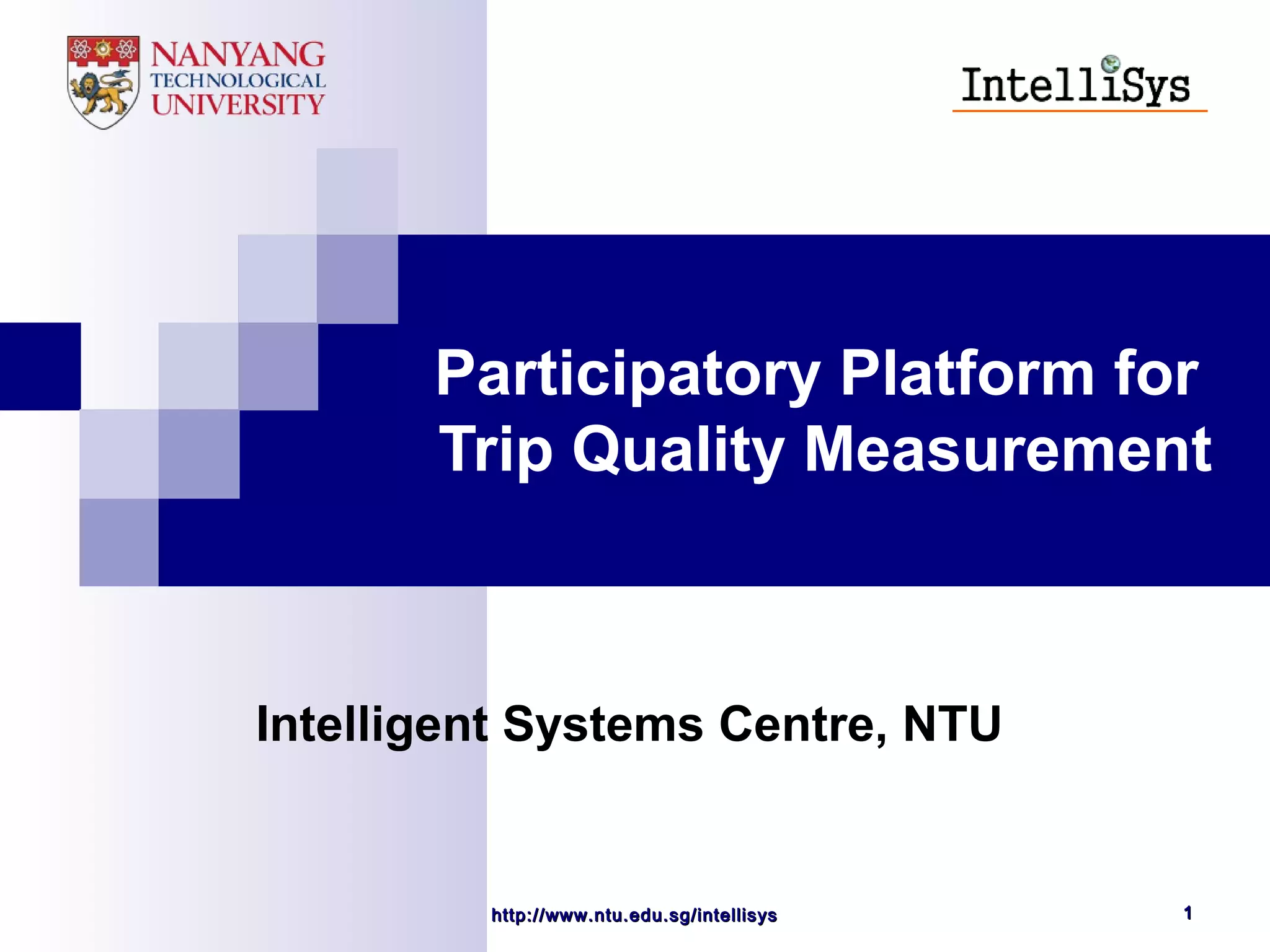 NANYANG
TECHNOLOGICAL
UNIVERSITY

IntelliSys

Participatory Platform for Trip Quality Measurement

Intelligent Systems Centre, NTU

http://www.ntu.edu.sg/intellisys

1